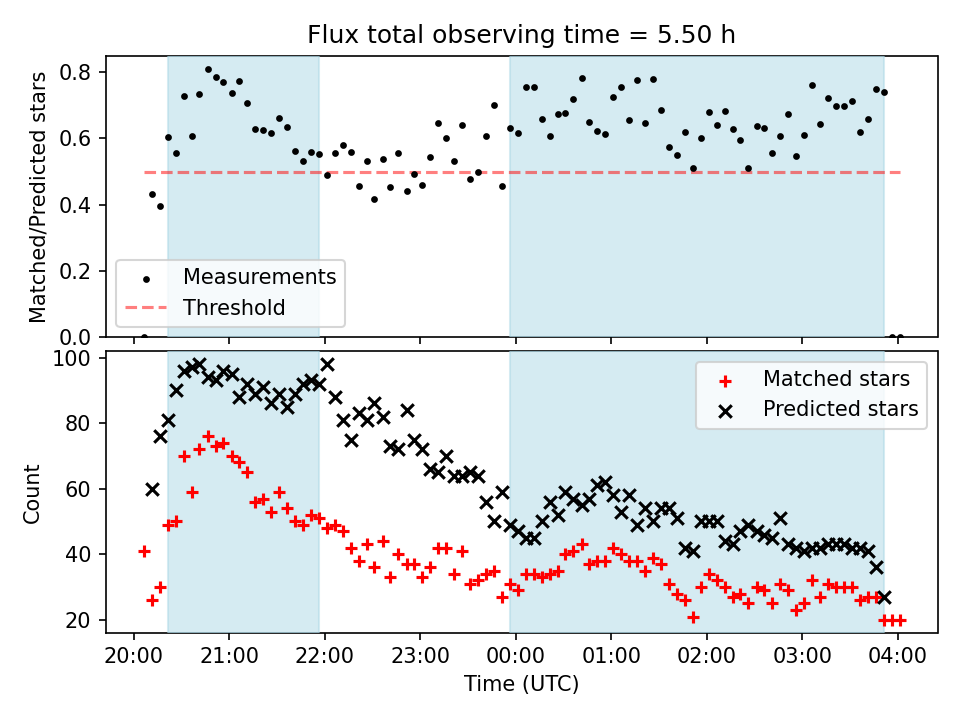 Flux total observing time = 5.50 h

Matched/Predicted stars

0.8
0.6
0.4
0.2
0.0

Measurements
Threshold

Count

100
80
60
40
20

Matched stars
Predicted stars

20:00 21:00 22:00 23:00 00:00 01:00 02:00 03:00 04:00

Time (UTC)